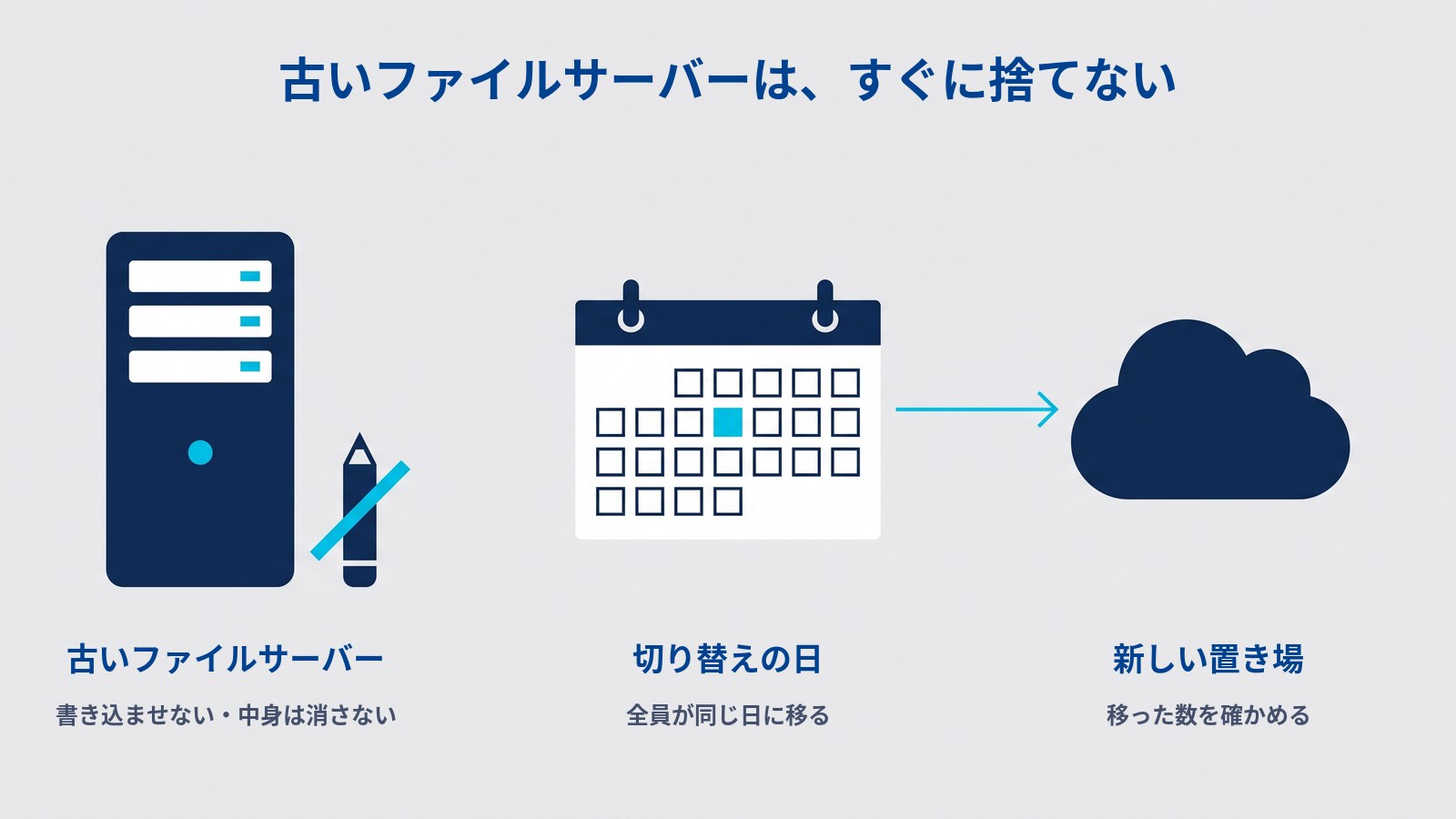 古いファイルサーバーは、すぐに捨てない

古いファイルサーバー

書き込ませない・中身は消さない

切り替えの日

全員が同じ日に移る

新しい置き場

移った数を確かめる